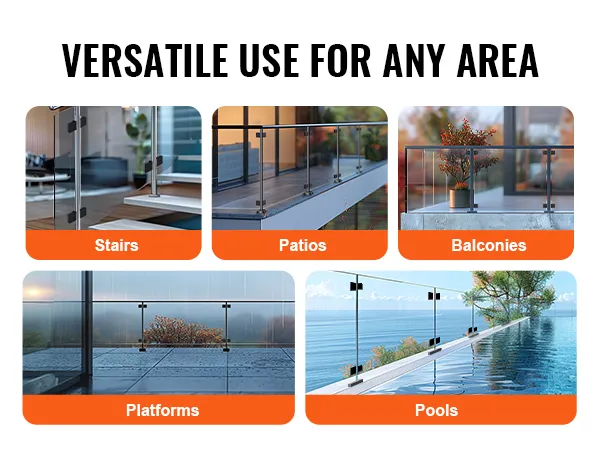 VERSATILE USE FOR ANY AREA

Stairs

Patios

Balconies

Platforms

Pools